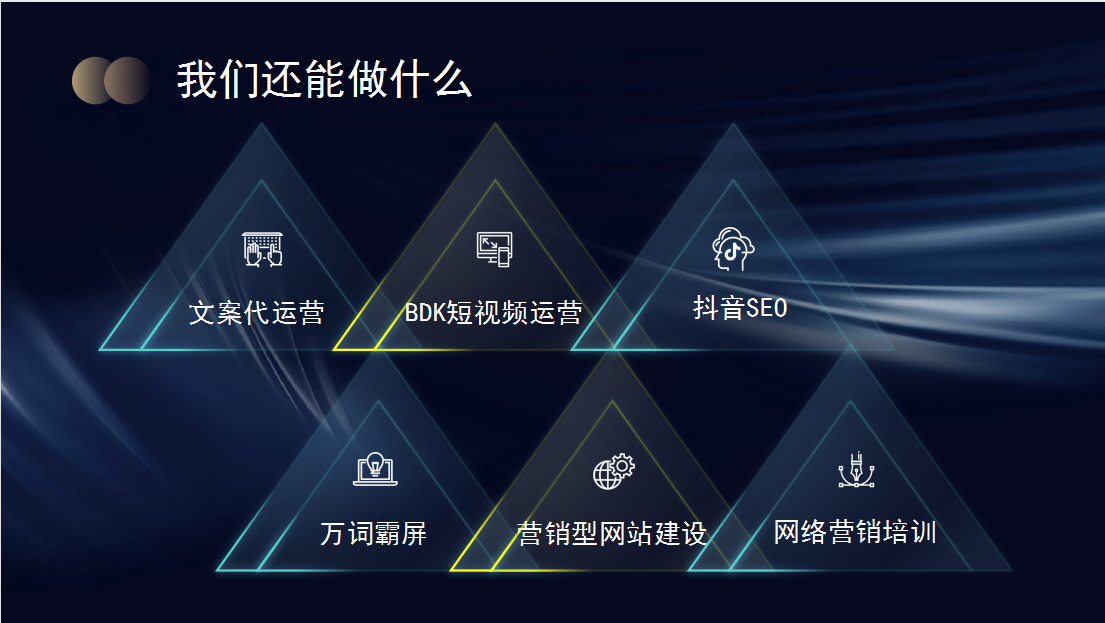 我们还能做什么

文案代运营

BDK短视频运营

抖音SEO

万词霸屏

营销型网站建设

网络营销培训